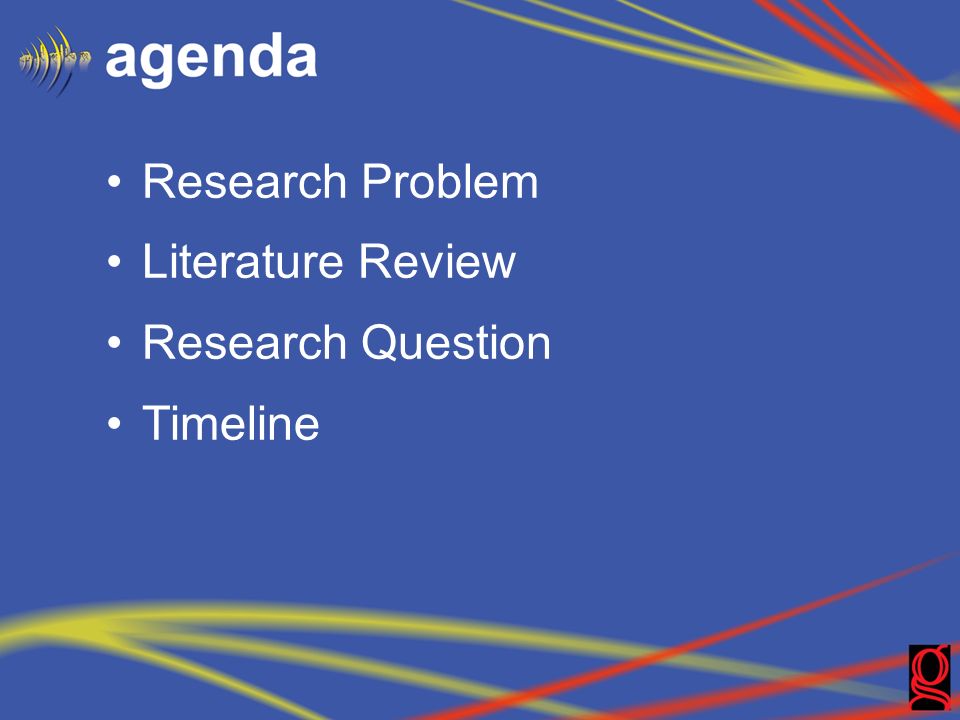 agenda

• Research Problem
• Literature Review
• Research Question
• Timeline

g